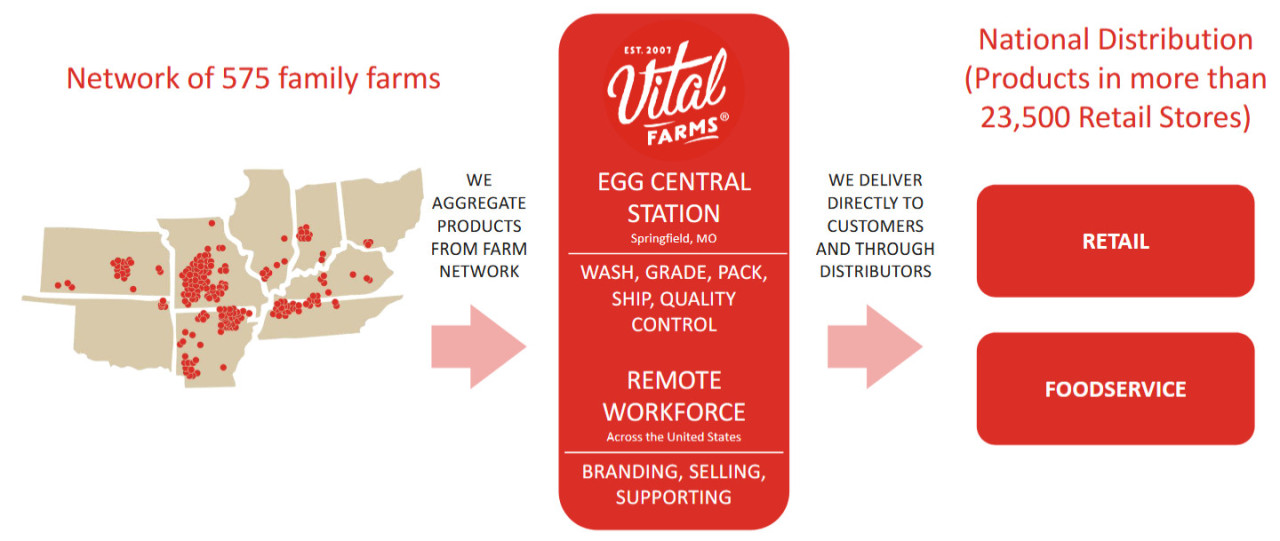 Network of 575 family farms

WE AGGREGATE PRODUCTS FROM FARM NETWORK

EST. 2007
Vital
FARMS®

EGG CENTRAL STATION
Springfield, MO

WASH, GRADE, PACK, SHIP, QUALITY CONTROL

REMOTE WORKFORCE
Across the United States

BRANDING, SELLING, SUPPORTING

WE DELIVER DIRECTLY TO CUSTOMERS AND THROUGH DISTRIBUTORS

National Distribution (Products in more than 23,500 Retail Stores)

RETAIL

FOODSERVICE